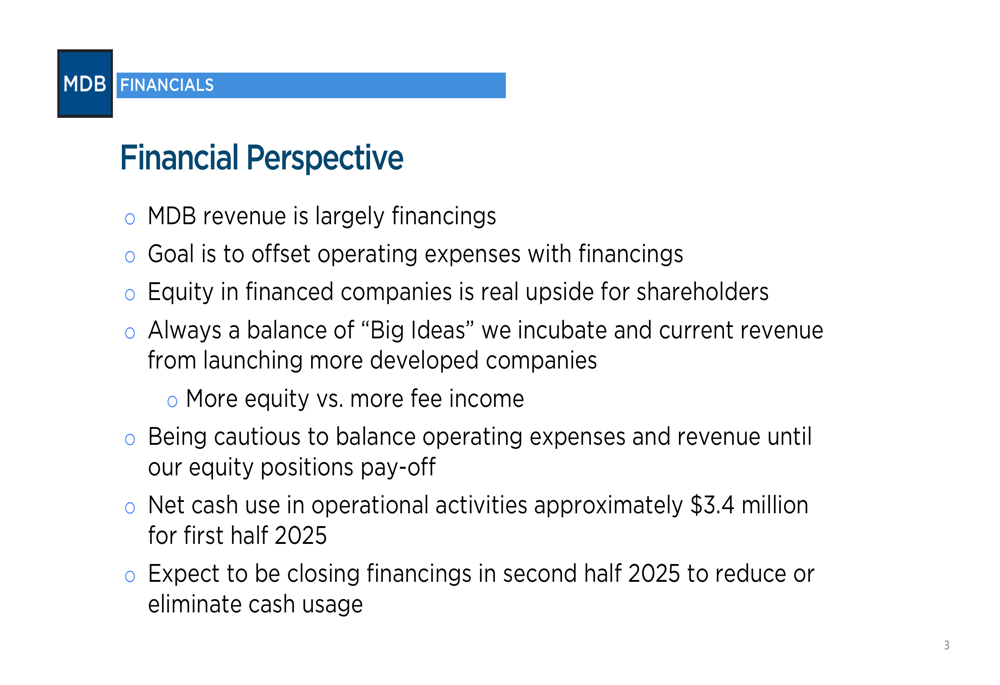 MDB FINANCIALS

Financial Perspective

o MDB revenue is largely financings

o Goal is to offset operating expenses with financings

o Equity in financed companies is real upside for shareholders

o Always a balance of “Big Ideas” we incubate and current revenue from launching more developed companies

o More equity vs. more fee income

o Being cautious to balance operating expenses and revenue until our equity positions pay-off

o Net cash use in operational activities approximately \$3.4 million for first half 2025

o Expect to be closing financings in second half 2025 to reduce or eliminate cash usage

3